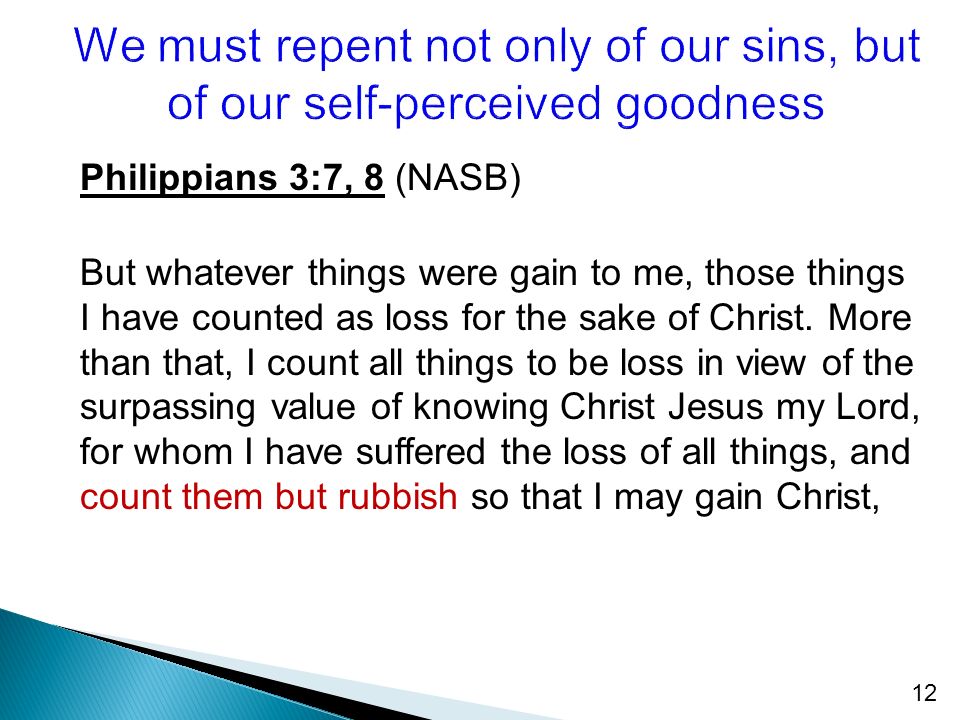 We must repent not only of our sins, but of our self-perceived goodness

Philippians 3:7, 8 (NASB)

But whatever things were gain to me, those things I have counted as loss for the sake of Christ. More than that, I count all things to be loss in view of the surpassing value of knowing Christ Jesus my Lord, for whom I have suffered the loss of all things, and count them but rubbish so that I may gain Christ,

12